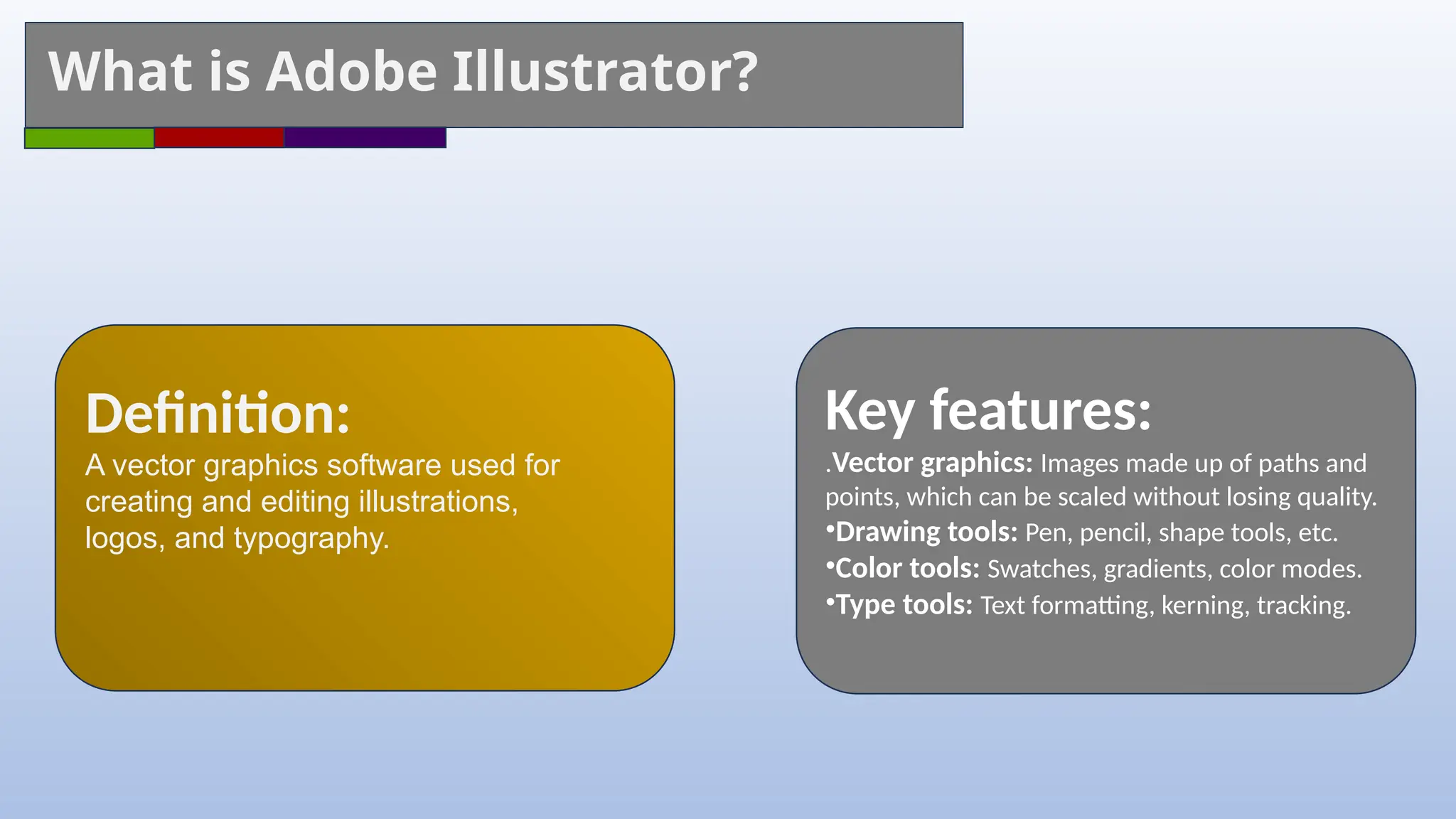 What is Adobe Illustrator?

Definition:
A vector graphics software used for creating and editing illustrations, logos, and typography.

Key features:
.Vector graphics: Images made up of paths and points, which can be scaled without losing quality.
•Drawing tools: Pen, pencil, shape tools, etc.
•Color tools: Swatches, gradients, color modes.
•Type tools: Text formatting, kerning, tracking.